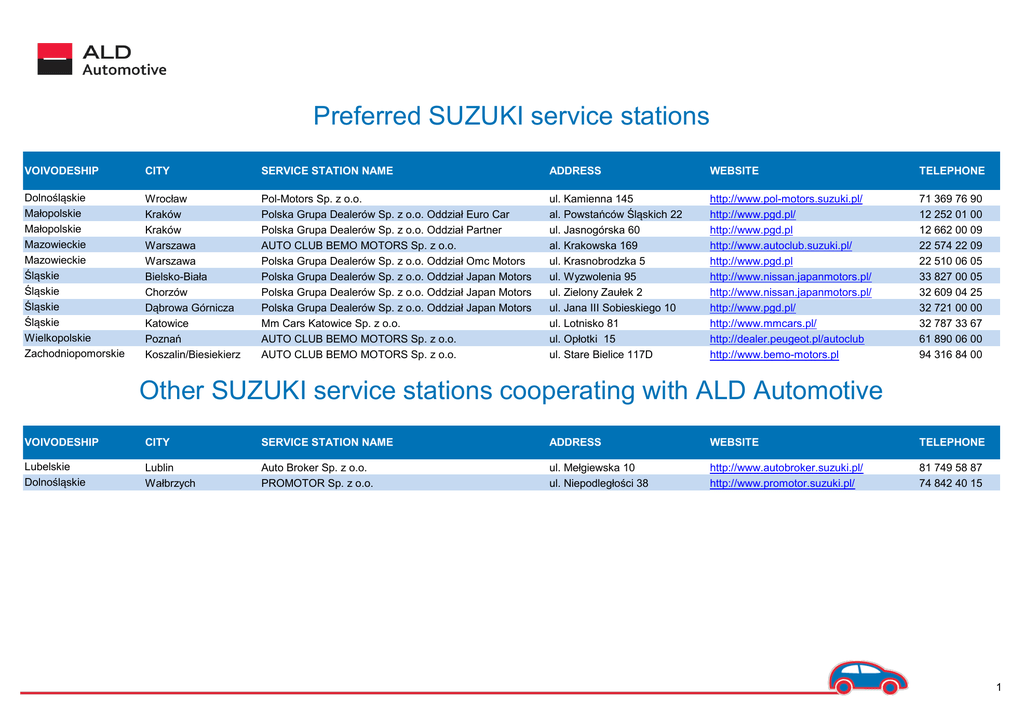 ALD Automotive

Preferred SUZUKI service stations

| VOIVODESHIP | CITY | SERVICE STATION NAME | ADDRESS | WEBSITE | TELEPHONE |
|---|---|---|---|---|---|
| Dolnośląskie | Wrocław | Pol-Motors Sp. z o.o. | ul. Kamienna 145 | http://www.pol-motors.suzuki.pl/ | 71 369 76 90 |
| Małopolskie | Kraków | Polska Grupa Dealerów Sp. z o.o. Oddział Euro Car | al. Powstańców Śląskich 22 | http://www.pgd.pl/ | 12 252 01 00 |
| Małopolskie | Kraków | Polska Grupa Dealerów Sp. z o.o. Oddział Partner | ul. Jasnogórska 60 | http://www.pgd.pl | 12 662 00 09 |
| Mazowieckie | Warszawa | AUTO CLUB BEMO MOTORS Sp. z o.o. | al. Krakowska 169 | http://www.autoclub.suzuki.pl/ | 22 574 22 09 |
| Mazowieckie | Warszawa | Polska Grupa Dealerów Sp. z o.o. Oddział Omc Motors | ul. Krasnobrodzka 5 | http://www.pgd.pl | 22 510 06 05 |
| Śląskie | Bielsko-Biała | Polska Grupa Dealerów Sp. z o.o. Oddział Japan Motors | ul. Wyzwolenia 95 | http://www.nissan.japanmotors.pl/ | 33 827 00 05 |
| Śląskie | Chorzów | Polska Grupa Dealerów Sp. z o.o. Oddział Japan Motors | ul. Zielony Zaułek 2 | http://www.nissan.japanmotors.pl/ | 32 609 04 25 |
| Śląskie | Dąbrowa Górnicza | Polska Grupa Dealerów Sp. z o.o. Oddział Japan Motors | ul. Jana III Sobieskiego 10 | http://www.pgd.pl/ | 32 721 00 00 |
| Śląskie | Katowice | Mm Cars Katowice Sp. z o.o. | ul. Lotnisko 81 | http://www.mmcars.pl/ | 32 787 33 67 |
| Wielkopolskie | Poznań | AUTO CLUB BEMO MOTORS Sp. z o.o. | ul. Opłotki 15 | http://dealer.peugeot.pl/autoclub | 61 890 06 00 |
| Zachodniopomorskie | Koszalin/Biesiekierz | AUTO CLUB BEMO MOTORS Sp. z o.o. | ul. Stare Bielice 117D | http://www.bemo-motors.pl | 94 316 84 00 |

Other SUZUKI service stations cooperating with ALD Automotive

| VOIVODESHIP | CITY | SERVICE STATION NAME | ADDRESS | WEBSITE | TELEPHONE |
|---|---|---|---|---|---|
| Lubelskie | Lublin | Auto Broker Sp. z o.o. | ul. Mełgiewska 10 | http://www.autobroker.suzuki.pl/ | 81 749 58 87 |
| Dolnośląskie | Wałbrzych | PROMOTOR Sp. z o.o. | ul. Niepodległości 38 | http://www.promotor.suzuki.pl/ | 74 842 40 15 |

1